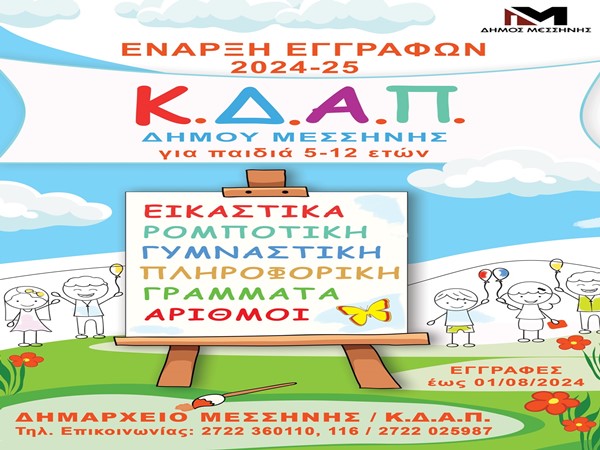 ΔΗΜΟΣ ΜΕΣΣΗΝΗΣ

ΕΝΑΡΞΗ ΕΓΓΡΑΦΩΝ
2024-25

Κ.Δ.Α.Π.
ΔΗΜΟΥ ΜΕΣΣΗΝΗΣ
για παιδιά 5-12 ετών

ΕΙΚΑΣΤΙΚΑ
ΡΟΜΠΟΤΙΚΗ
ΓΥΜΝΑΣΤΙΚΗ
ΠΛΗΡΟΦΟΡΙΚΗ
ΓΡΑΜΜΑΤΑ
ΑΡΙΘΜΟΙ

ΕΓΓΡΑΦΕΣ
έως 01/08/2024

ΔΗΜΑΡΧΕΙΟ ΜΕΣΣΗΝΗΣ / Κ.Δ.Α.Π.
Τηλ. Επικοινωνίας: 2722 360110, 116 / 2722 025987